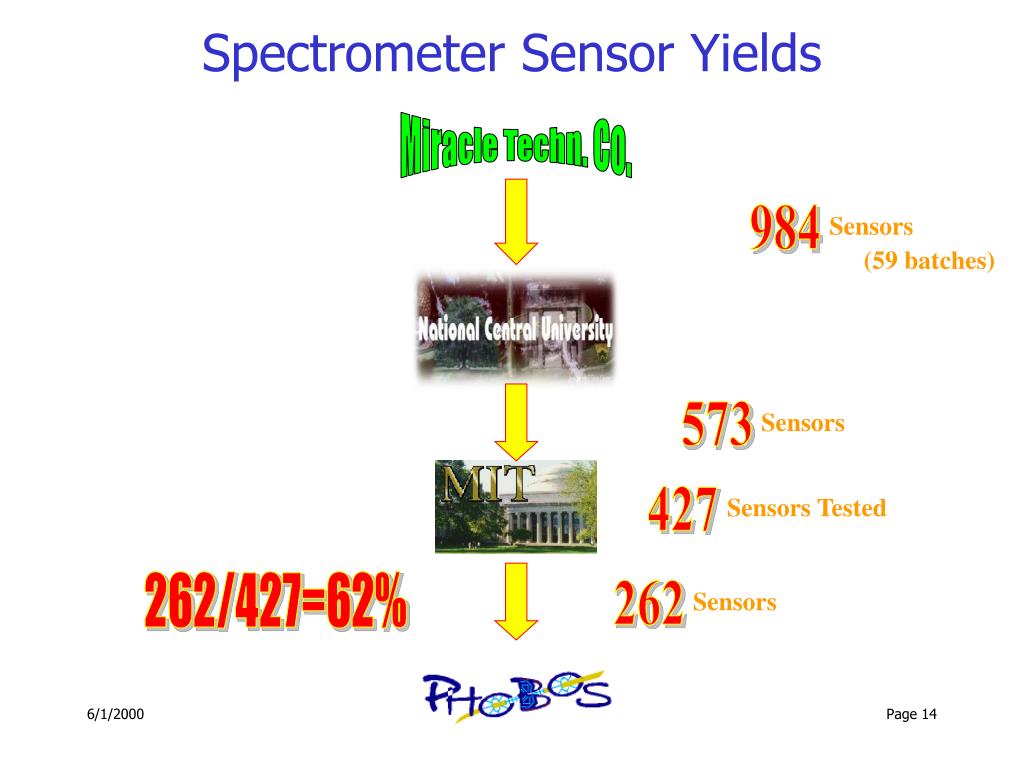 Spectrometer Sensor Yields

Miracle Techn. CO.

984 Sensors (59 batches)

National Central University

573 Sensors

MIT

427 Sensors Tested

262/427=62%

262 Sensors

PHOBOS

6/1/2000

Page 14